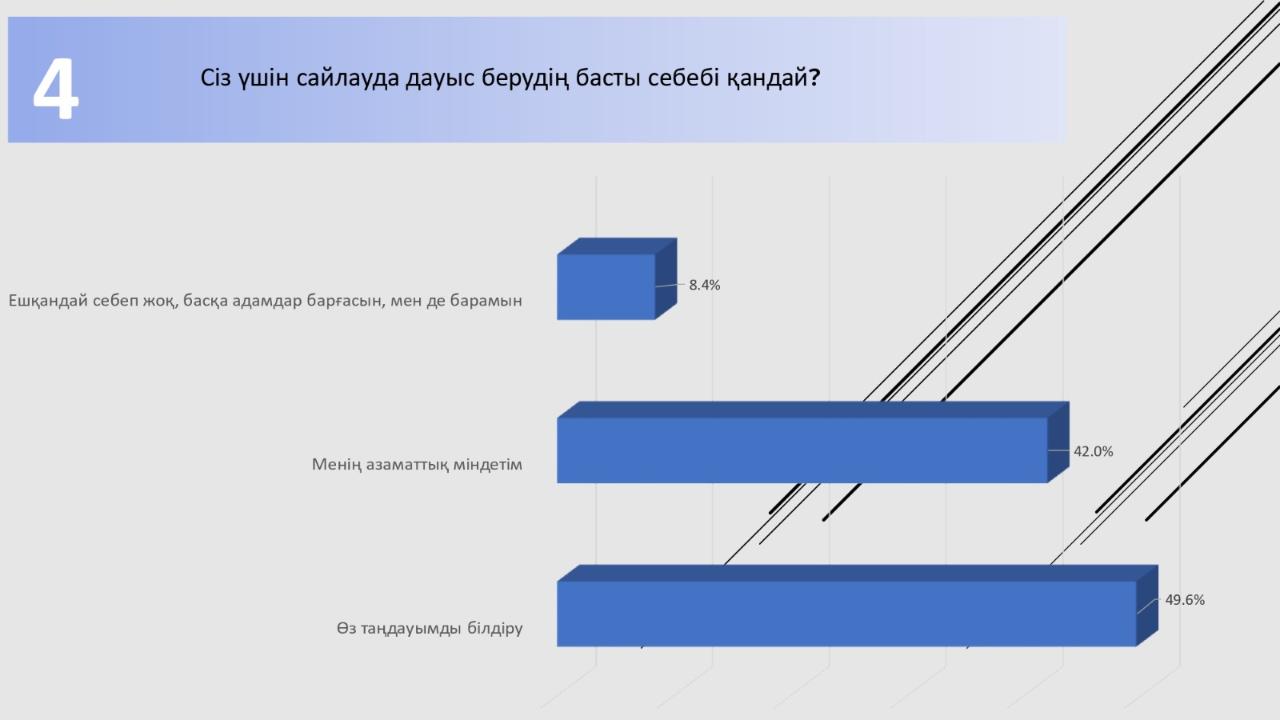 4

Сіз үшін сайлауда дауыс берудің басты себебі қандай?

Ешқандай себеп жоқ, басқа адамдар барғасын, мен де барамын

8.4%

Менің азаматтық міндетім

42.0%

Өз таңдауымды білдіру

49.6%